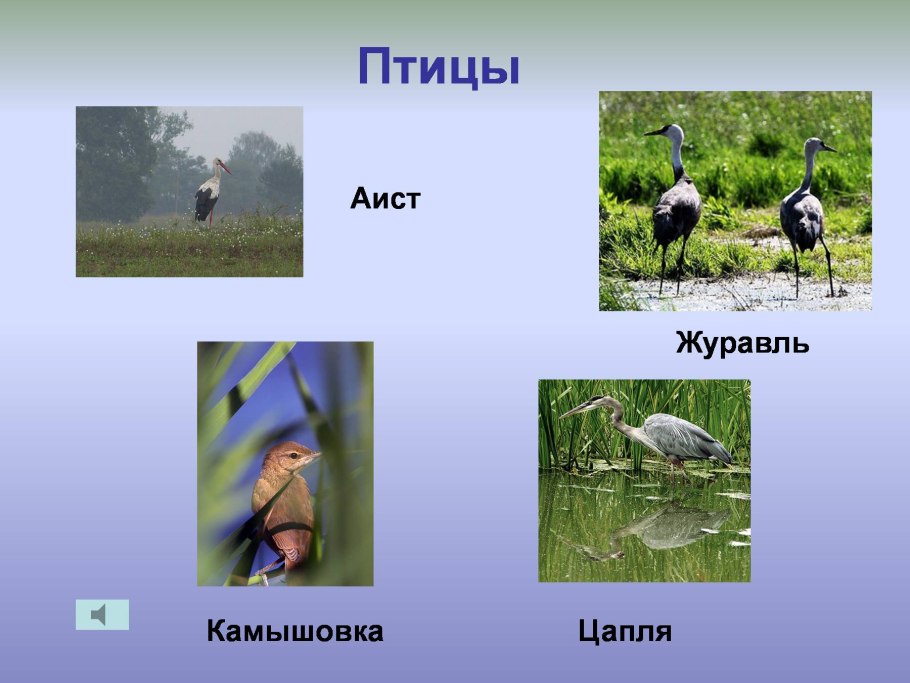 Птицы

Аист

Журавль

Камышовка

Цапля